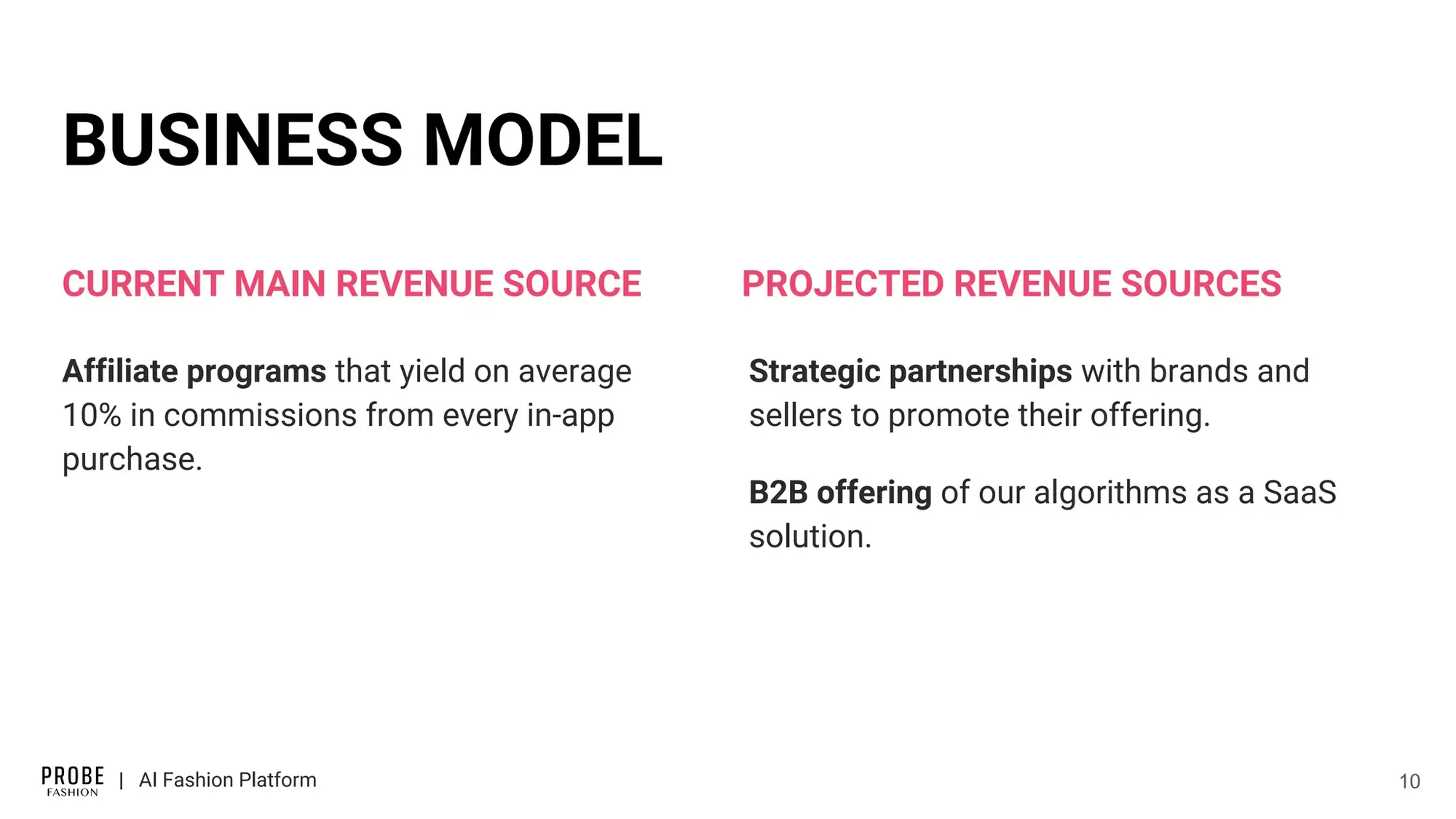 BUSINESS MODEL

CURRENT MAIN REVENUE SOURCE

Affiliate programs that yield on average 10% in commissions from every in-app purchase.

PROJECTED REVENUE SOURCES

Strategic partnerships with brands and sellers to promote their offering.

B2B offering of our algorithms as a SaaS solution.

PROBE FASHION | AI Fashion Platform

10